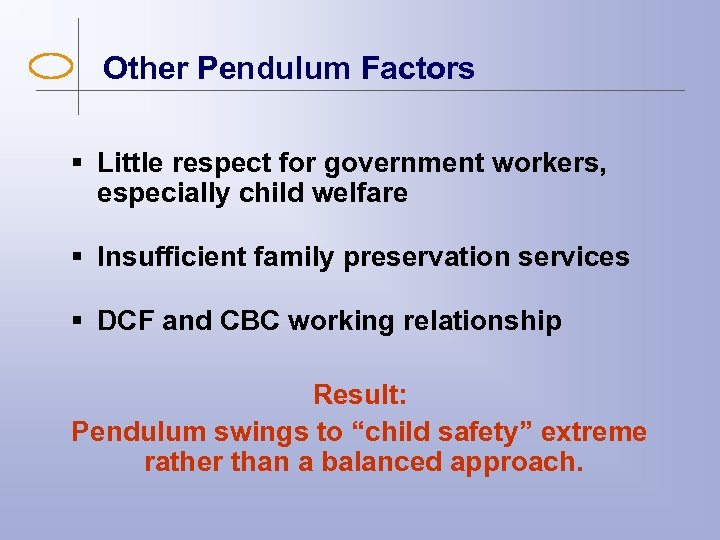 Other Pendulum Factors

▪ Little respect for government workers, especially child welfare

▪ Insufficient family preservation services

▪ DCF and CBC working relationship

Result:
Pendulum swings to “child safety” extreme rather than a balanced approach.